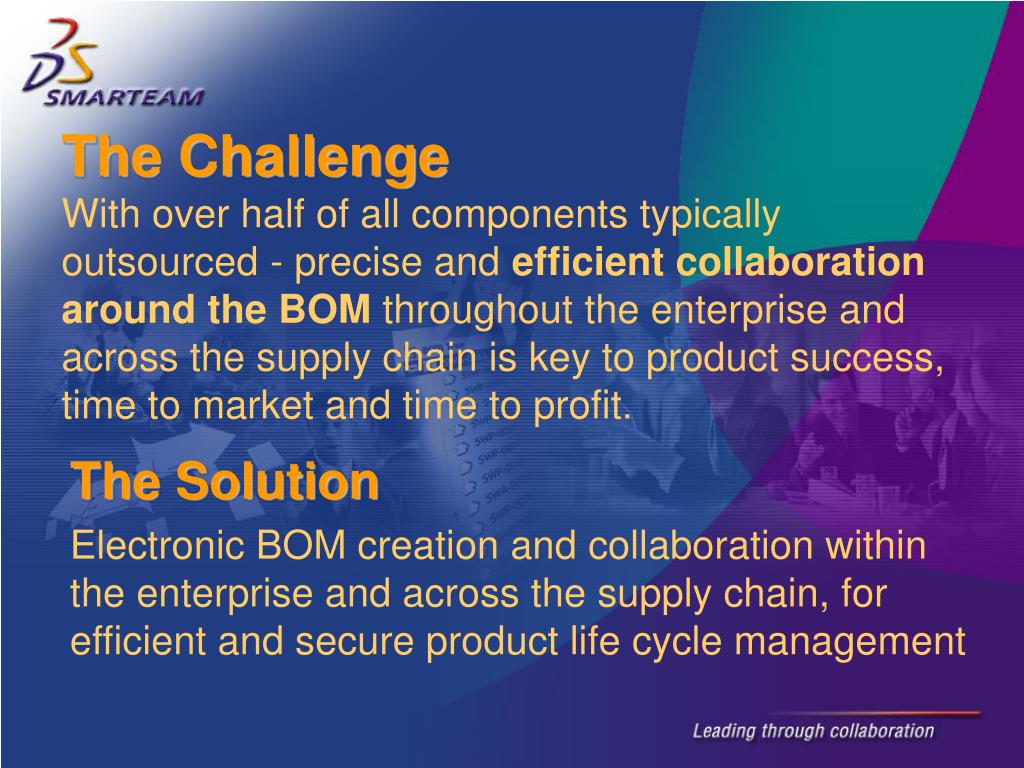 DS SMARTEAM

The Challenge
With over half of all components typically outsourced - precise and efficient collaboration around the BOM throughout the enterprise and across the supply chain is key to product success, time to market and time to profit.

The Solution
Electronic BOM creation and collaboration within the enterprise and across the supply chain, for efficient and secure product life cycle management

Leading through collaboration